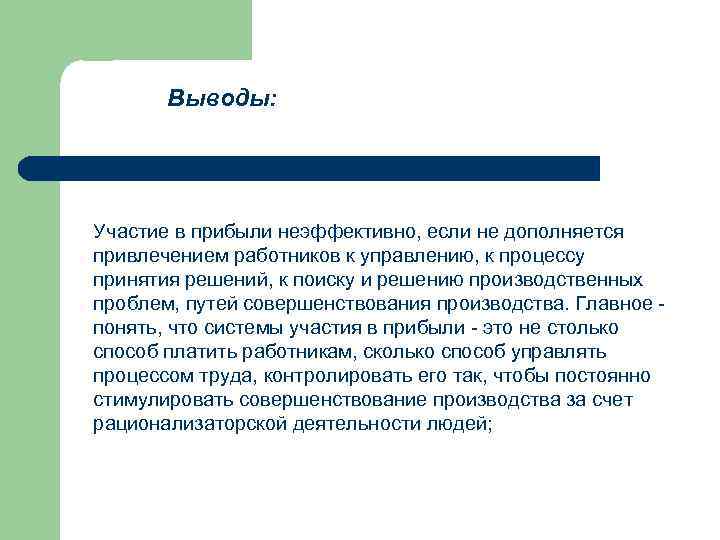 Выводы:

Участие в прибыли неэффективно, если не дополняется привлечением работников к управлению, к процессу принятия решений, к поиску и решению производственных проблем, путей совершенствования производства. Главное - понять, что системы участия в прибыли - это не столько способ платить работникам, сколько способ управлять процессом труда, контролировать его так, чтобы постоянно стимулировать совершенствование производства за счет рационализаторской деятельности людей;